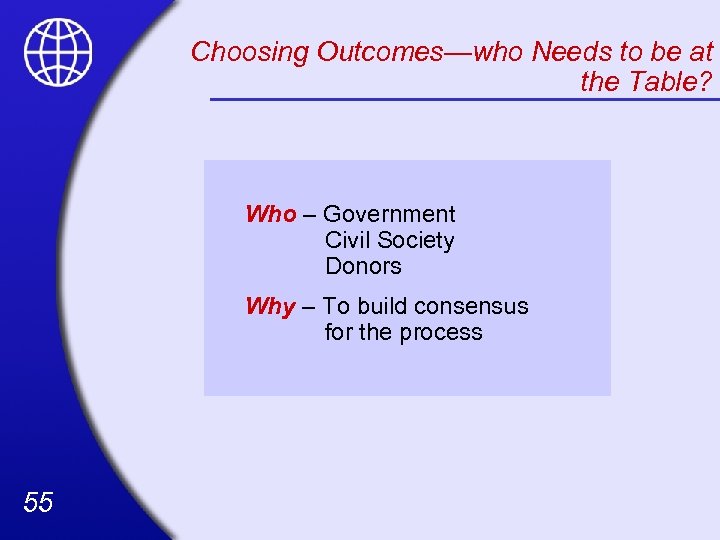 Choosing Outcomes—who Needs to be at the Table?

Who – Government
Civil Society
Donors

Why – To build consensus for the process

55